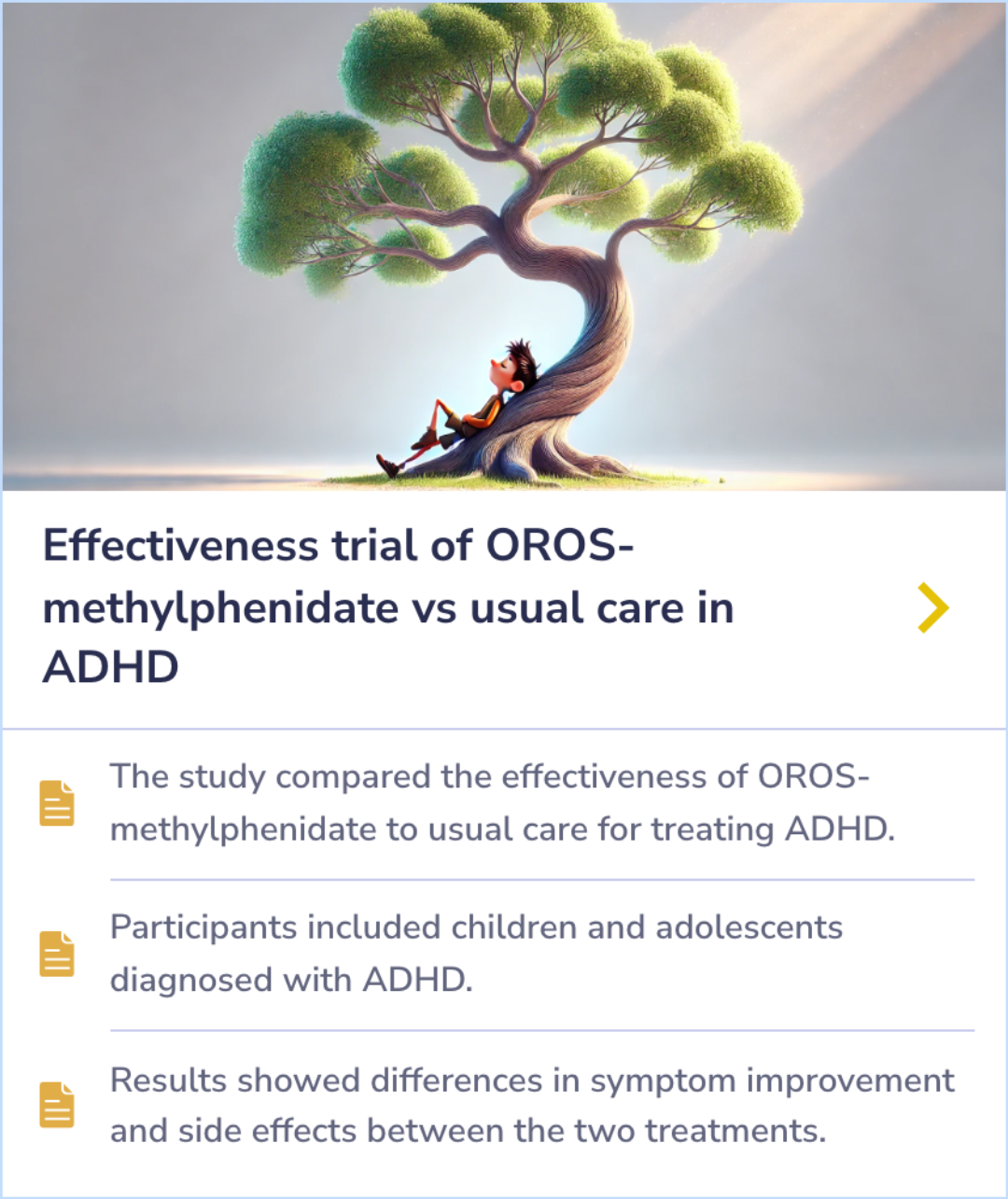 Effectiveness trial of OROS-methylphenidate vs usual care in ADHD

The study compared the effectiveness of OROS-methylphenidate to usual care for treating ADHD.

Participants included children and adolescents diagnosed with ADHD.

Results showed differences in symptom improvement and side effects between the two treatments.